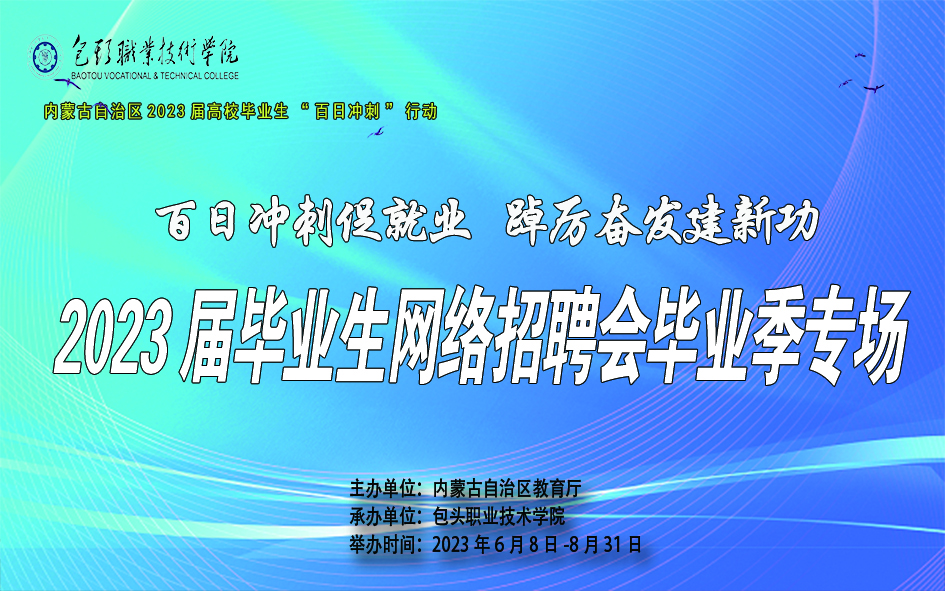 包頭職業技術學院
BAOTOU VOCATIONAL & TECHNICAL COLLEGE

内蒙古自治区 2023 届高校毕业生“百日冲刺”行动

百日冲刺促就业 踔厉奋发建新功

2023 届毕业生网络招聘会毕业季专场

主办单位：内蒙古自治区教育厅
承办单位：包头职业技术学院
举办时间：2023 年 6 月 8 日 -8 月 31 日